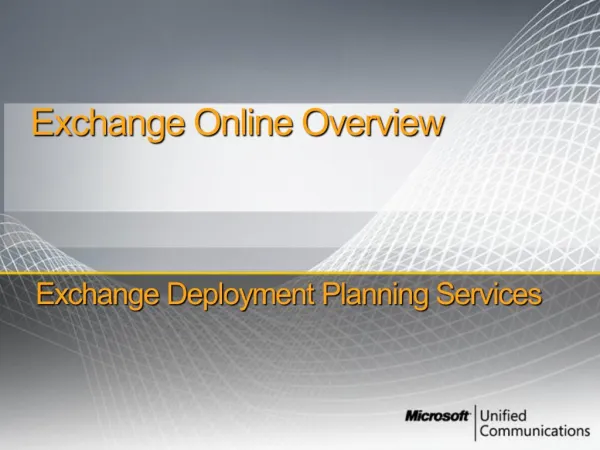 Exchange Online Overview

Exchange Deployment Planning Services

Microsoft Unified Communications